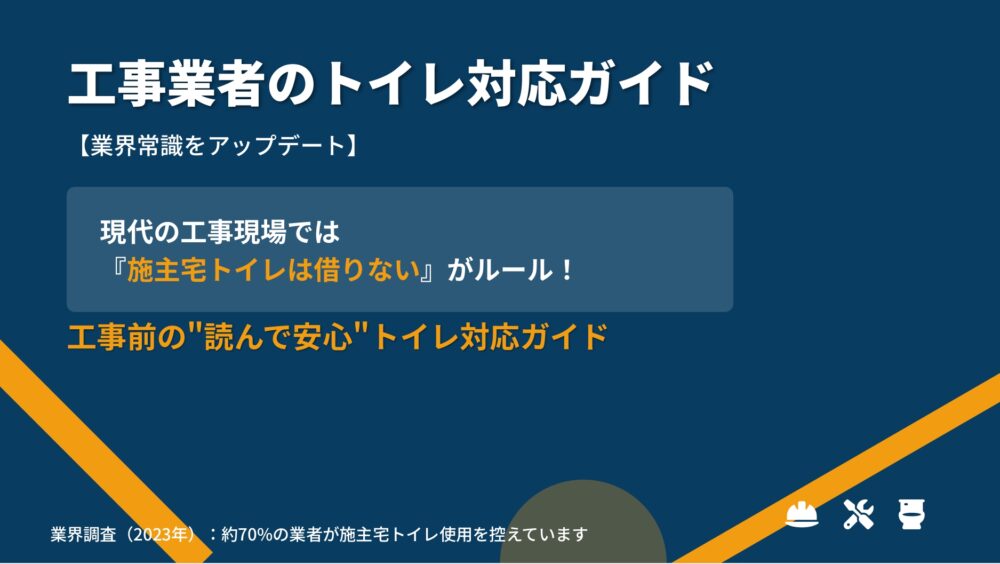 工事業者のトイレ対応ガイド

【業界常識をアップデート】

現代の工事現場では
『施主宅トイレは借りない』がルール！

工事前の"読んで安心"トイレ対応ガイド

業界調査（2023年）：約70%の業者が施主宅トイレ使用を控えています